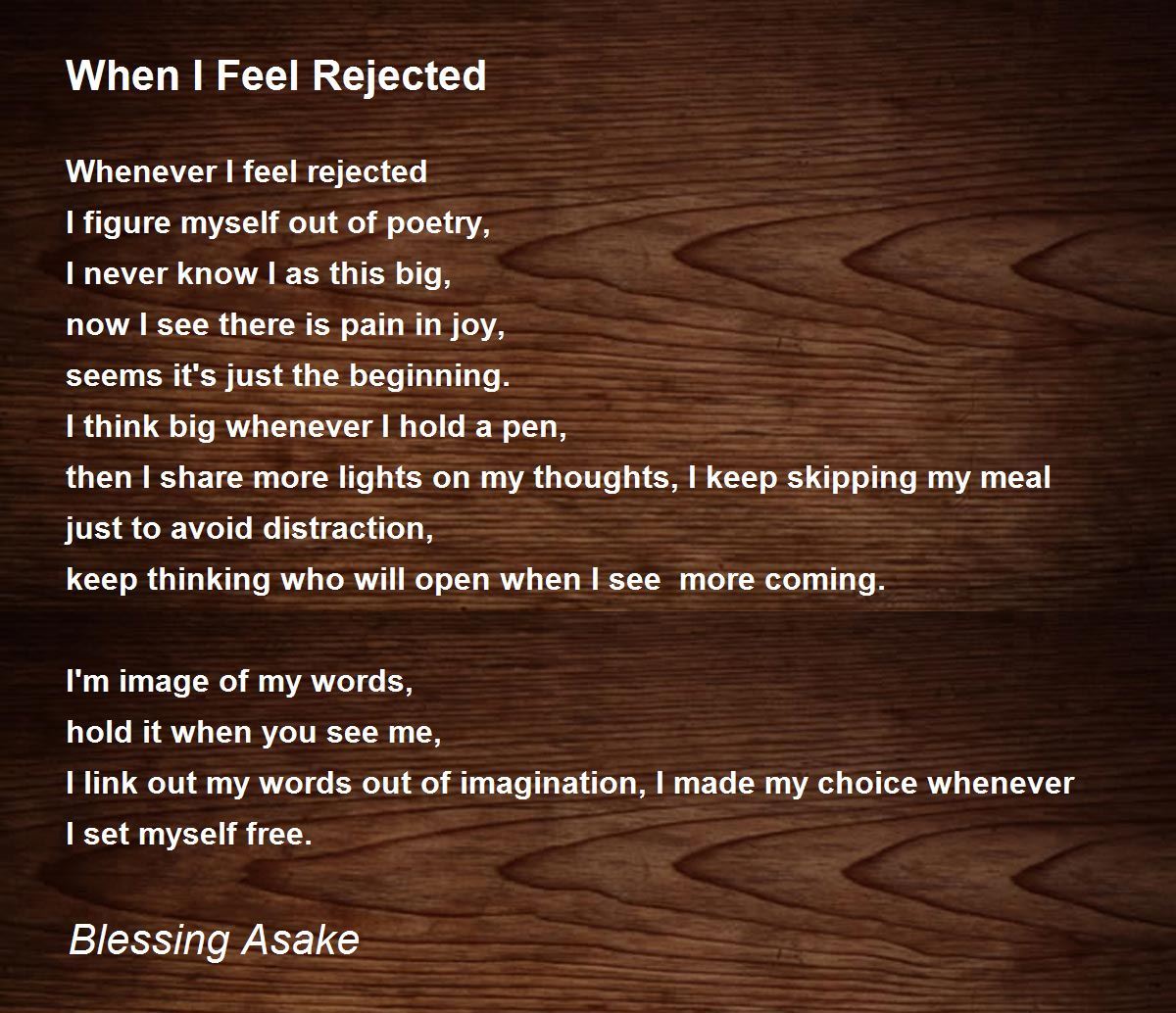 When I Feel Rejected

Whenever I feel rejected
I figure myself out of poetry,
I never know I as this big,
now I see there is pain in joy,
seems it's just the beginning.
I think big whenever I hold a pen,
then I share more lights on my thoughts, I keep skipping my meal
just to avoid distraction,
keep thinking who will open when I see  more coming.

I'm image of my words,
hold it when you see me,
I link out my words out of imagination, I made my choice whenever
I set myself free.

Blessing Asake